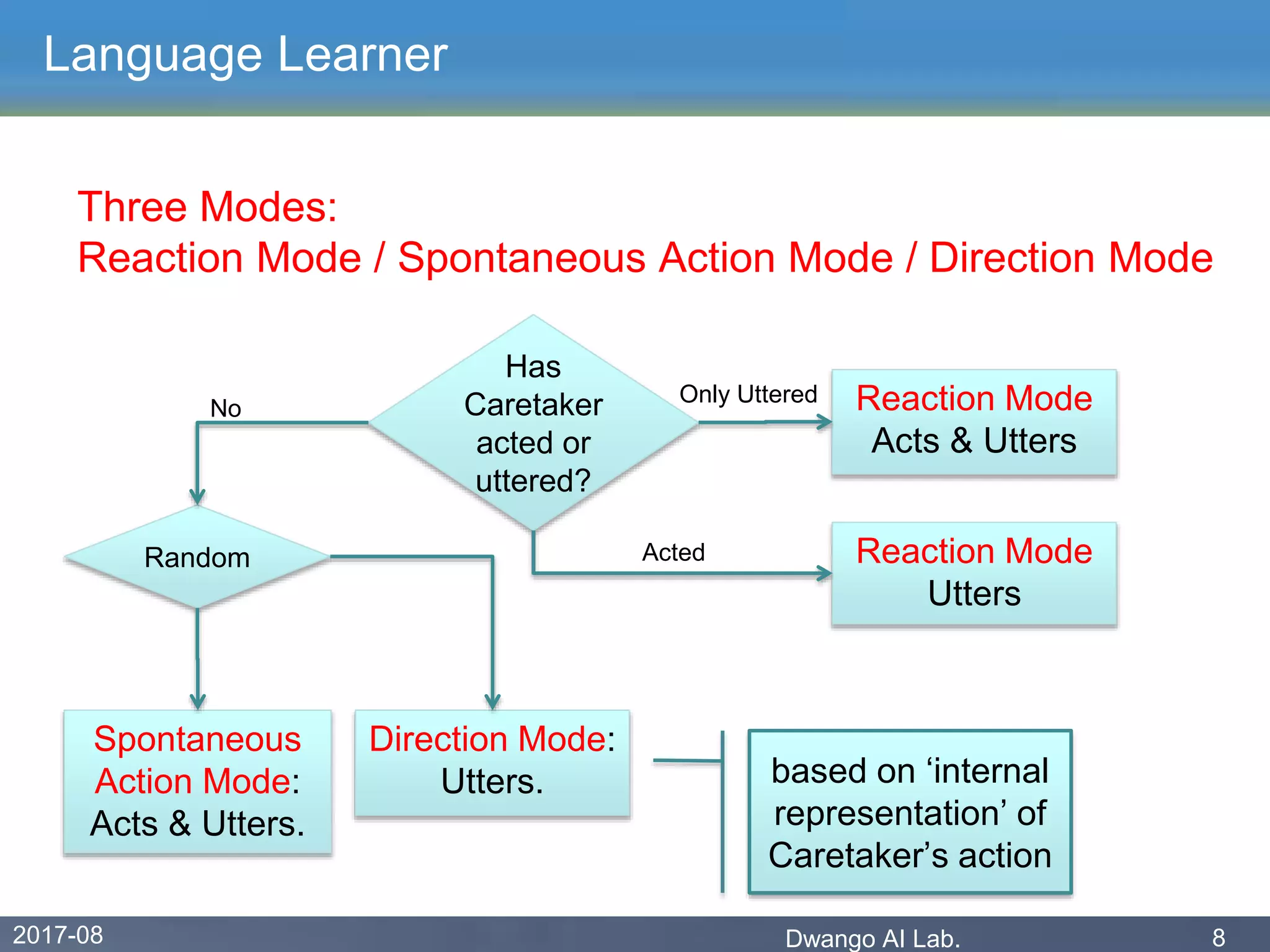 Language Learner

Three Modes:
Reaction Mode / Spontaneous Action Mode / Direction Mode

Has Caretaker acted or uttered?

No

Only Uttered

Reaction Mode
Acts & Utters

Acted

Reaction Mode
Utters

Random

Spontaneous Action Mode: Acts & Utters.

Direction Mode: Utters.

based on ‘internal representation’ of Caretaker’s action

2017-08

Dwango AI Lab.

8